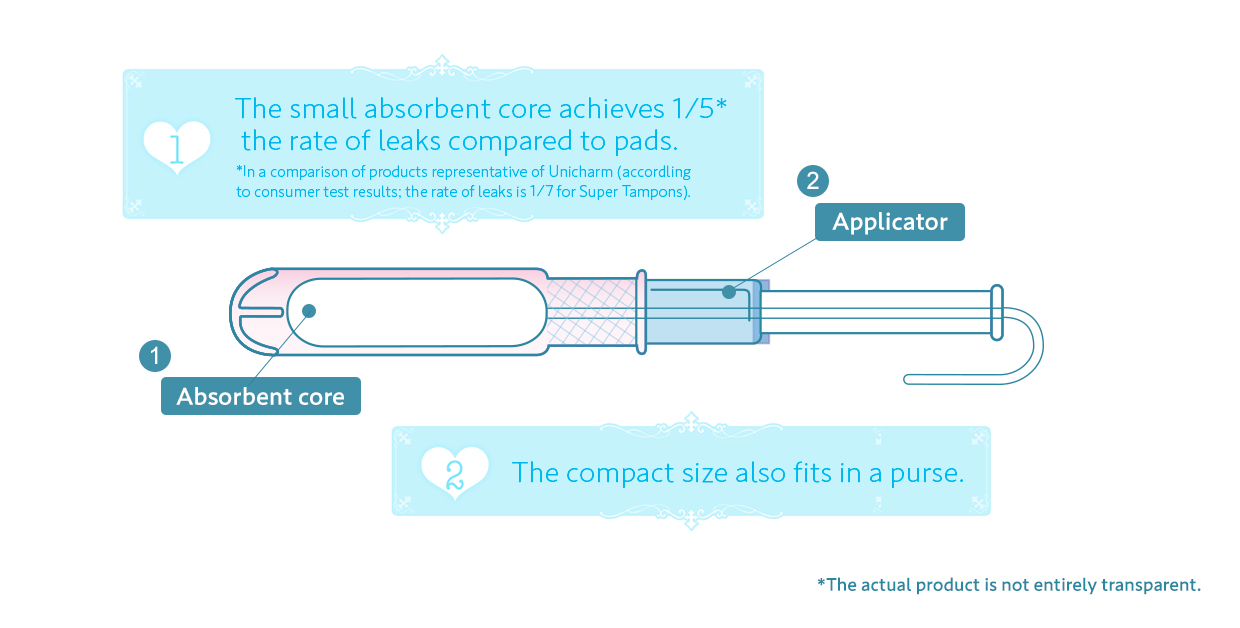 1

The small absorbent core achieves 1/5* the rate of leaks compared to pads.

*In a comparison of products representative of Unicharm (accordling to consumer test results; the rate of leaks is 1/7 for Super Tampons).

2

Applicator

1

Absorbent core

2

The compact size also fits in a purse.

*The actual product is not entirely transparent.